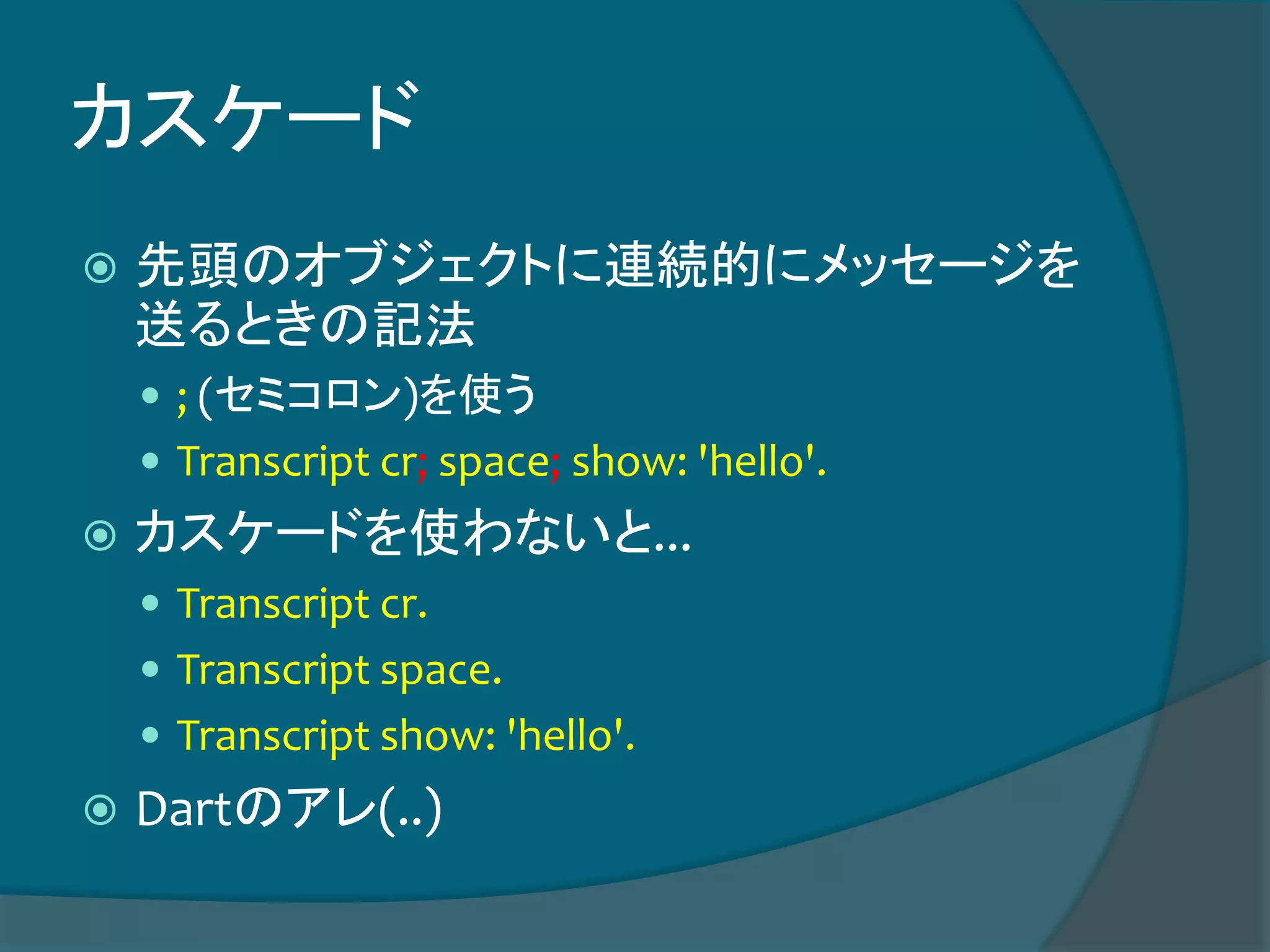 カスケード

先頭のオブジェクトに連続的にメッセージを送るときの記法

; (セミコロン)を使う

Transcript cr; space; show: 'hello'.

カスケードを使わないと…

Transcript cr.

Transcript space.

Transcript show: 'hello'.

Dartのアレ(..)